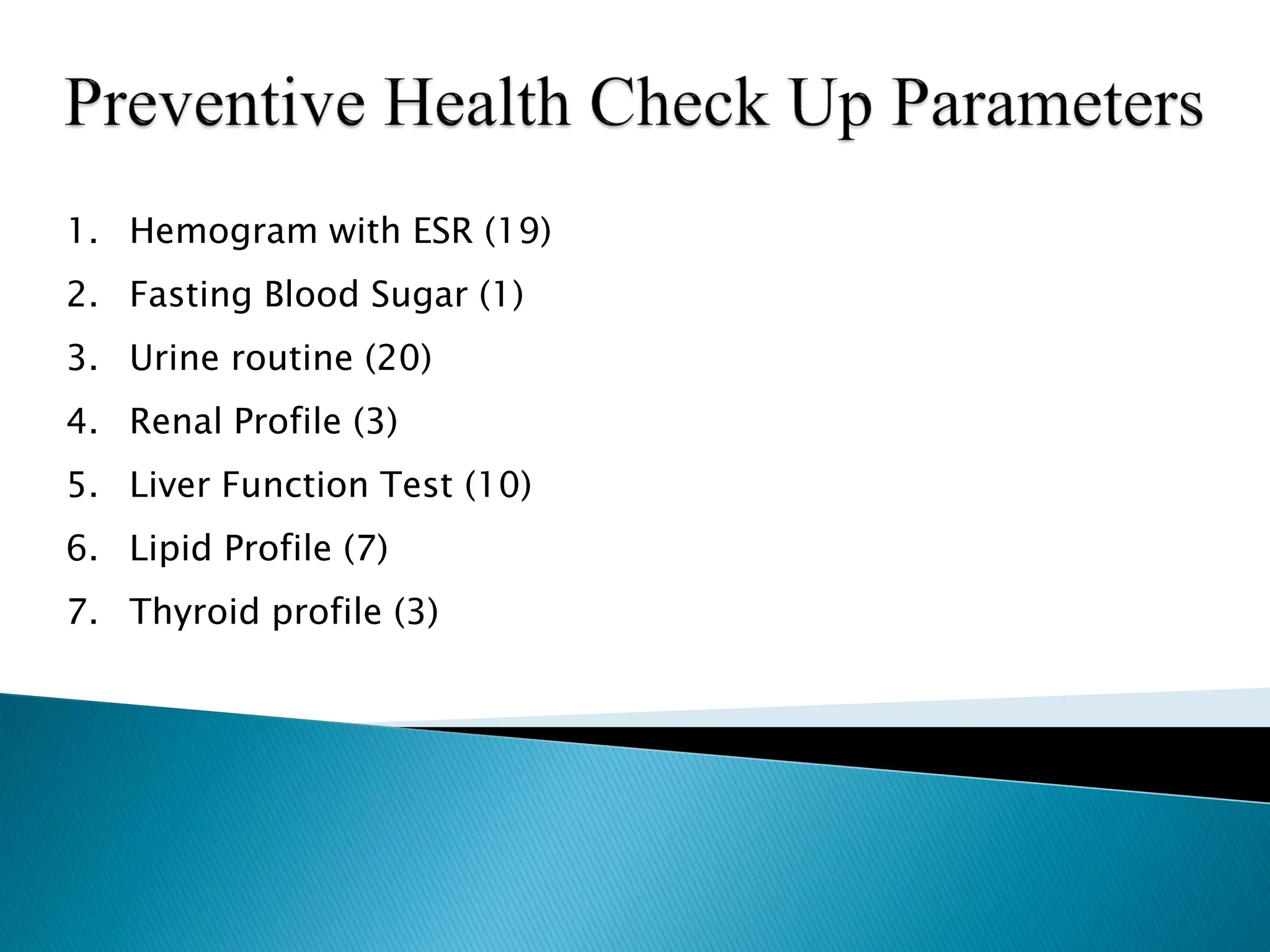 Preventive Health Check Up Parameters

1. Hemogram with ESR (19)
2. Fasting Blood Sugar (1)
3. Urine routine (20)
4. Renal Profile (3)
5. Liver Function Test (10)
6. Lipid Profile (7)
7. Thyroid profile (3)